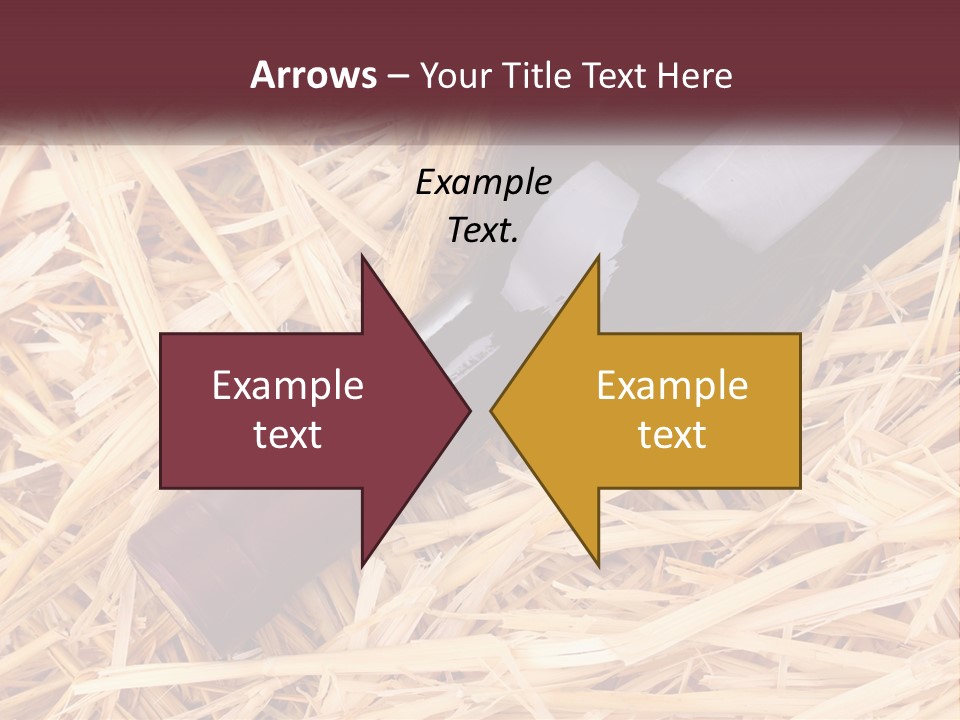 Arrows – Your Title Text Here

Example Text.

Example text

Example text